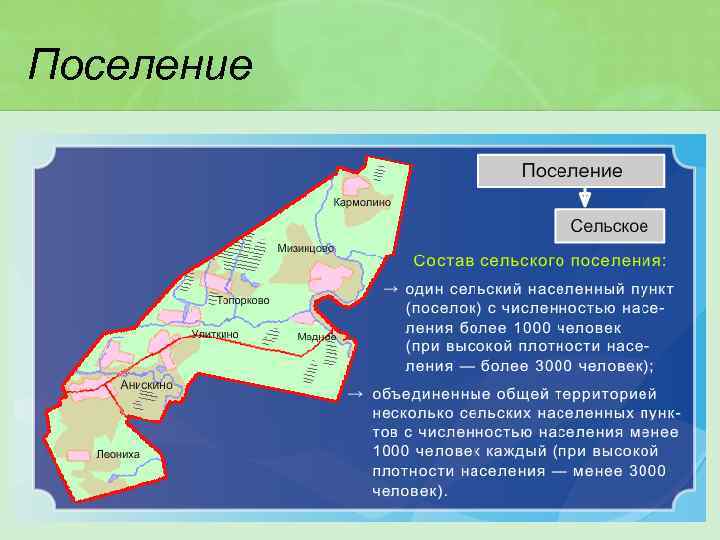 Поселение

Кармолино

Мизинцово

Топорково

Улиткино

Медное

Анискино

Леониха

Поселение

Сельское

Состав сельского поселения:

→ один сельский населенный пункт (поселок) с численностью населения более 1000 человек (при высокой плотности населения — более 3000 человек);

→ объединенные общей территорией несколько сельских населенных пунктов с численностью населения менее 1000 человек каждый (при высокой плотности населения — менее 3000 человек).